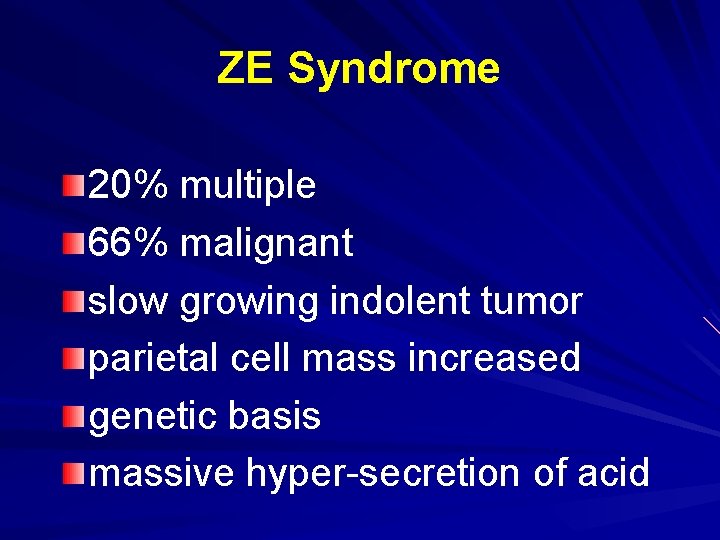 ZE Syndrome

20% multiple
66% malignant
slow growing indolent tumor
parietal cell mass increased
genetic basis
massive hyper-secretion of acid